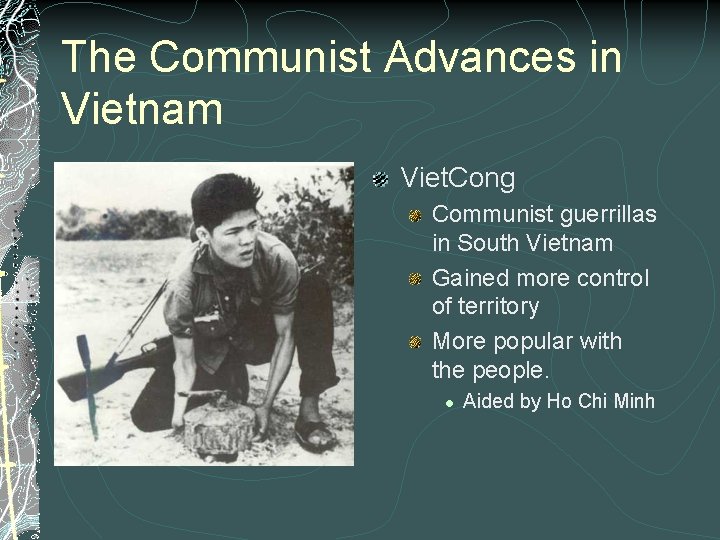 The Communist Advances in Vietnam

VietCong

Communist guerrillas in South Vietnam

Gained more control of territory

More popular with the people.

Aided by Ho Chi Minh